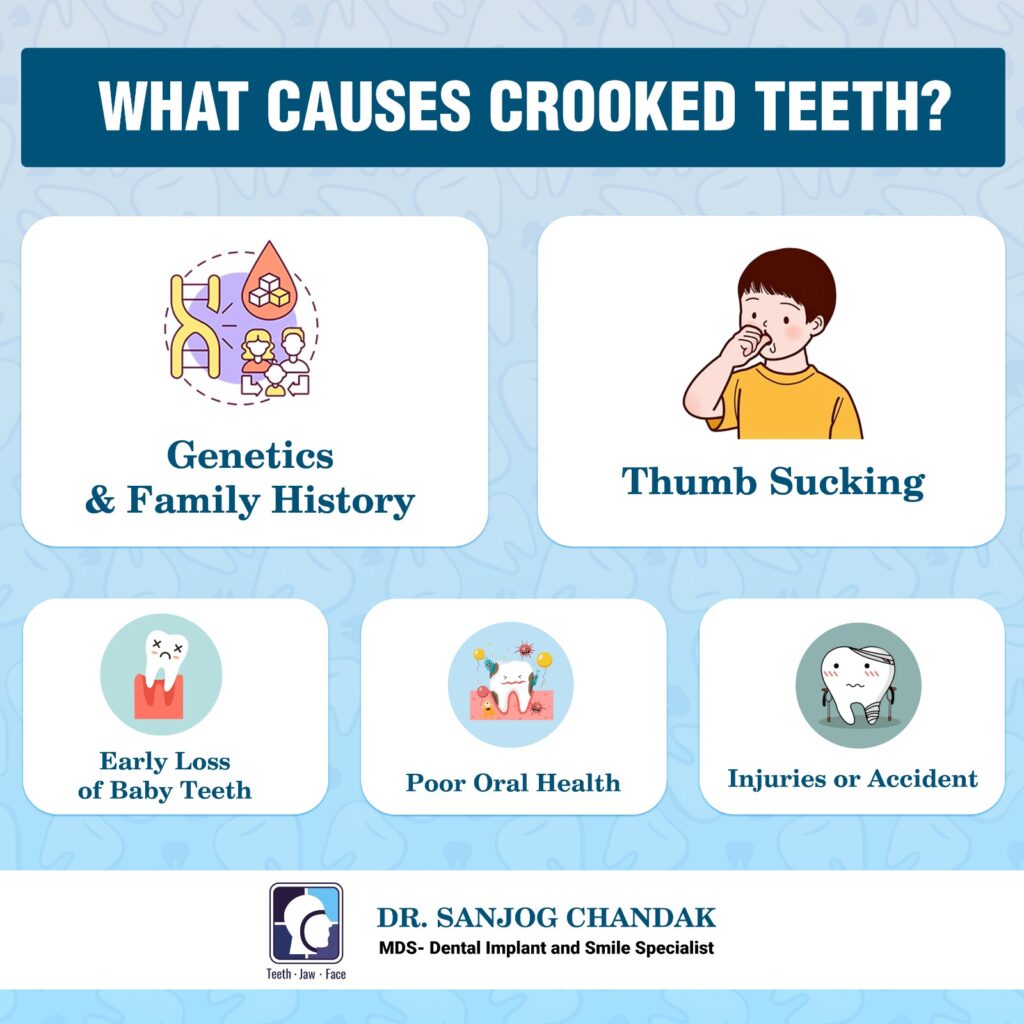 WHAT CAUSES CROOKED TEETH?

Genetics & Family History

Thumb Sucking

Early Loss of Baby Teeth

Poor Oral Health

Injuries or Accident

Teeth · Jaw · Face

DR. SANJOG CHANDAK
MDS- Dental Implant and Smile Specialist